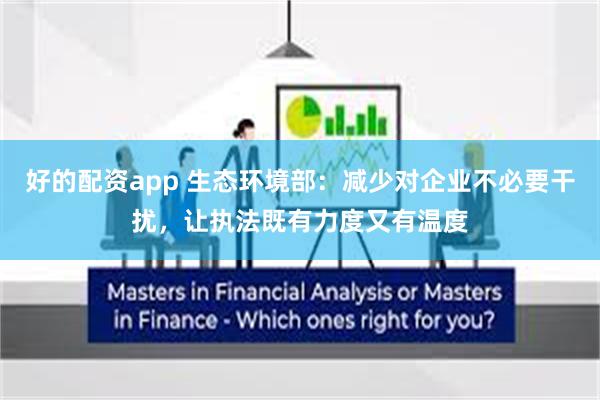 好的配资app 生态环境部：减少对企业不必要干扰，让执法既有力度又有温度

Masters in Financial Analysis or Masters in Finance - Which ones right for you?